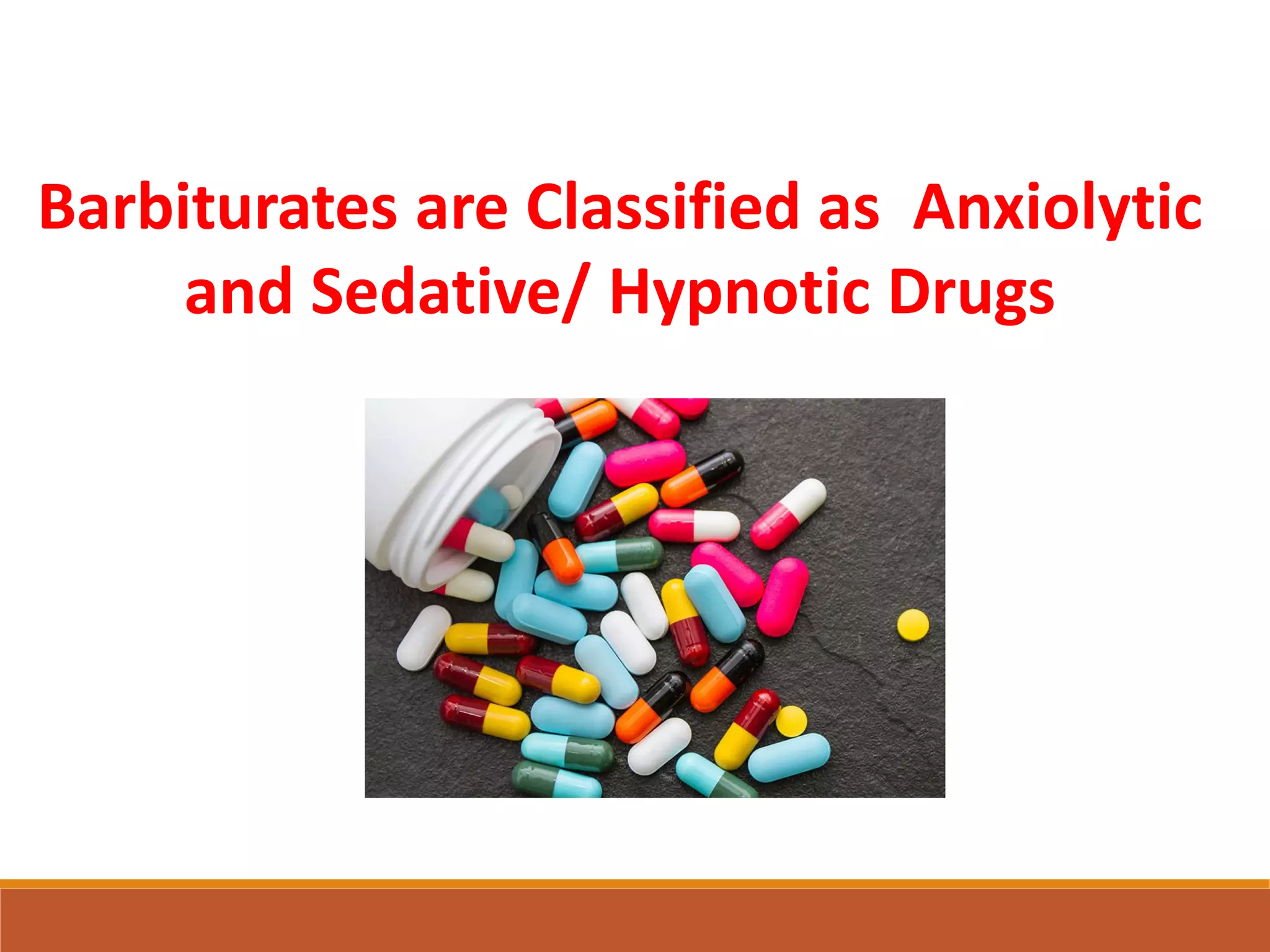 Barbiturates are Classified as Anxiolytic and Sedative/ Hypnotic Drugs